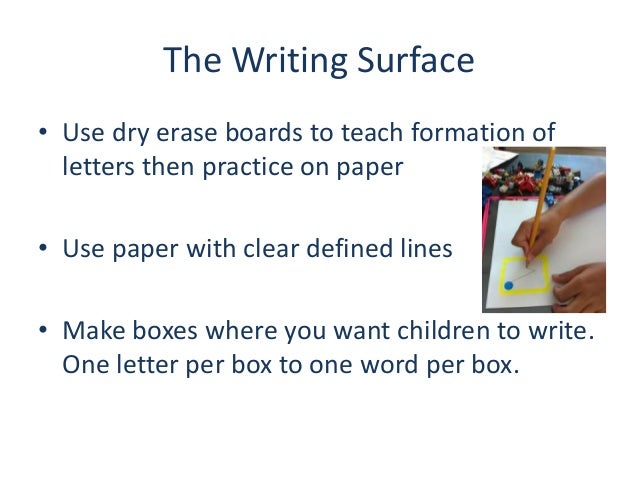 The Writing Surface

• Use dry erase boards to teach formation of letters then practice on paper

• Use paper with clear defined lines

• Make boxes where you want children to write. One letter per box to one word per box.